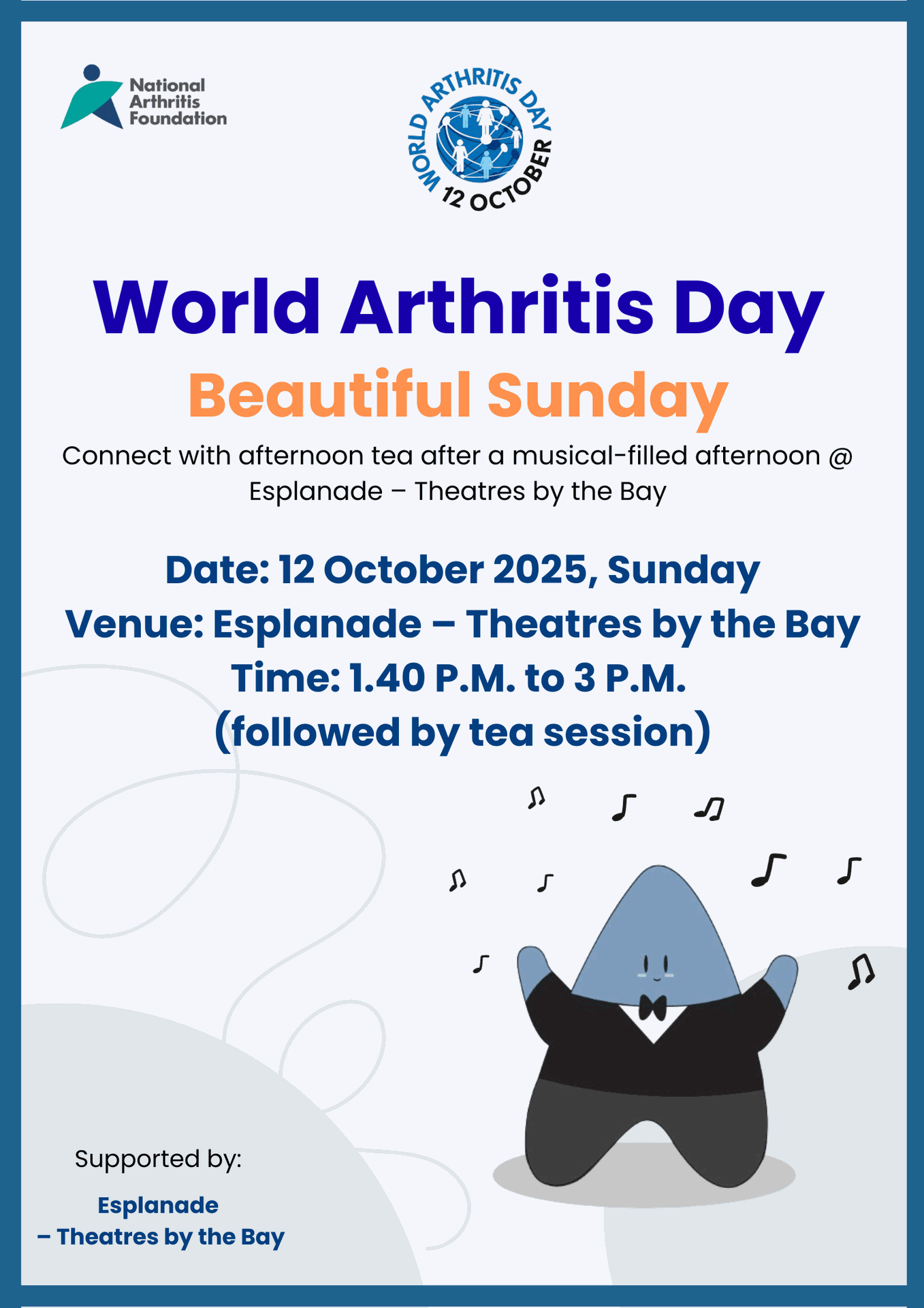 National Arthritis Foundation

WORLD ARTHRITIS DAY 12 OCTOBER

World Arthritis Day
Beautiful Sunday

Connect with afternoon tea after a musical-filled afternoon @ Esplanade – Theatres by the Bay

Date: 12 October 2025, Sunday
Venue: Esplanade – Theatres by the Bay
Time: 1.40 P.M. to 3 P.M.
(followed by tea session)

Supported by:

Esplanade
– Theatres by the Bay